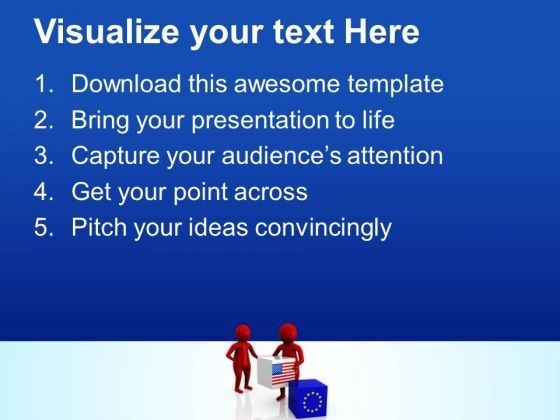 Visualize your text Here

1. Download this awesome template
2. Bring your presentation to life
3. Capture your audience's attention
4. Get your point across
5. Pitch your ideas convincingly